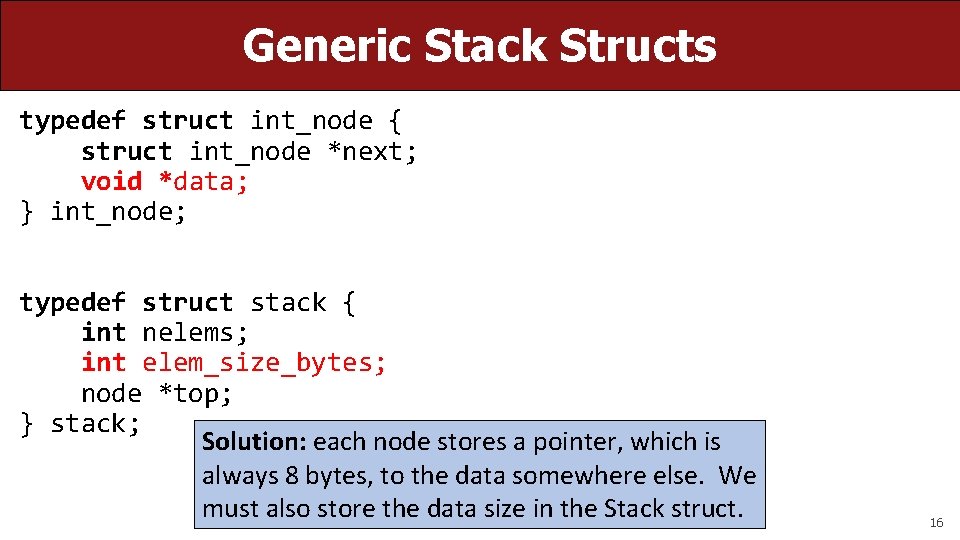 Generic Stack Structs

typedef struct int_node {
    struct int_node *next;
    void *data;
} int_node;

typedef struct stack {
    int nelems;
    int elem_size_bytes;
    node *top;
} stack;

Solution: each node stores a pointer, which is always 8 bytes, to the data somewhere else. We must also store the data size in the Stack struct.

16